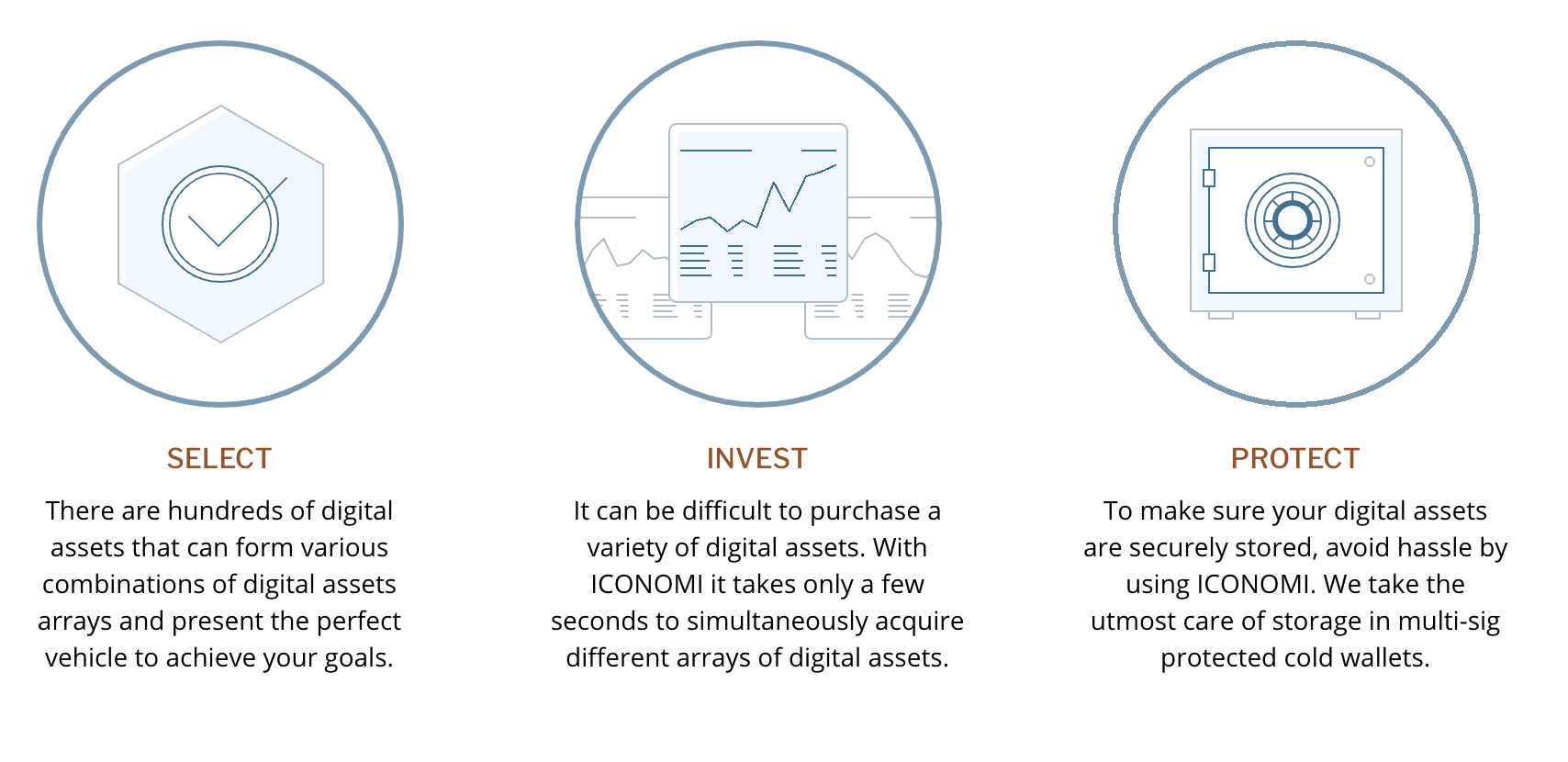 SELECT

There are hundreds of digital assets that can form various combinations of digital assets arrays and present the perfect vehicle to achieve your goals.

INVEST

It can be difficult to purchase a variety of digital assets. With ICONOMI it takes only a few seconds to simultaneously acquire different arrays of digital assets.

PROTECT

To make sure your digital assets are securely stored, avoid hassle by using ICONOMI. We take the utmost care of storage in multi-sig protected cold wallets.